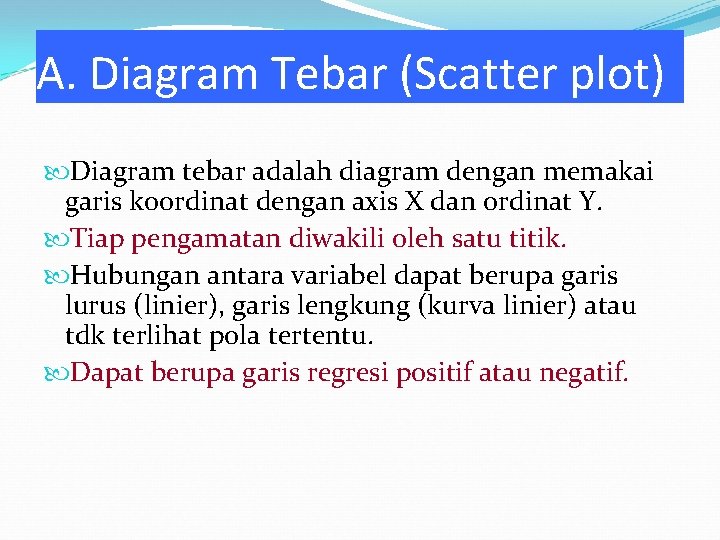 A. Diagram Tebar (Scatter plot)

Diagram tebar adalah diagram dengan memakai garis koordinat dengan axis X dan ordinat Y.

Tiap pengamatan diwakili oleh satu titik.

Hubungan antara variabel dapat berupa garis lurus (linier), garis lengkung (kurva linier) atau tdk terlihat pola tertentu.

Dapat berupa garis regresi positif atau negatif.